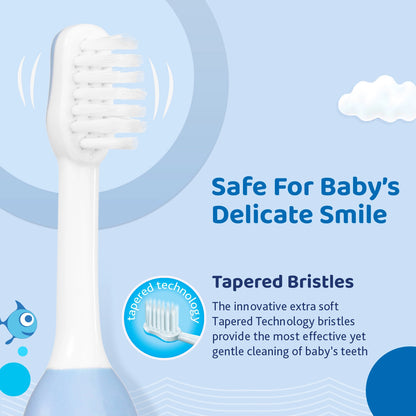 Safe For Baby's Delicate Smile

tapered technology

Tapered Bristles

The innovative extra soft Tapered Technology bristles provide the most effective yet gentle cleaning of baby's teeth